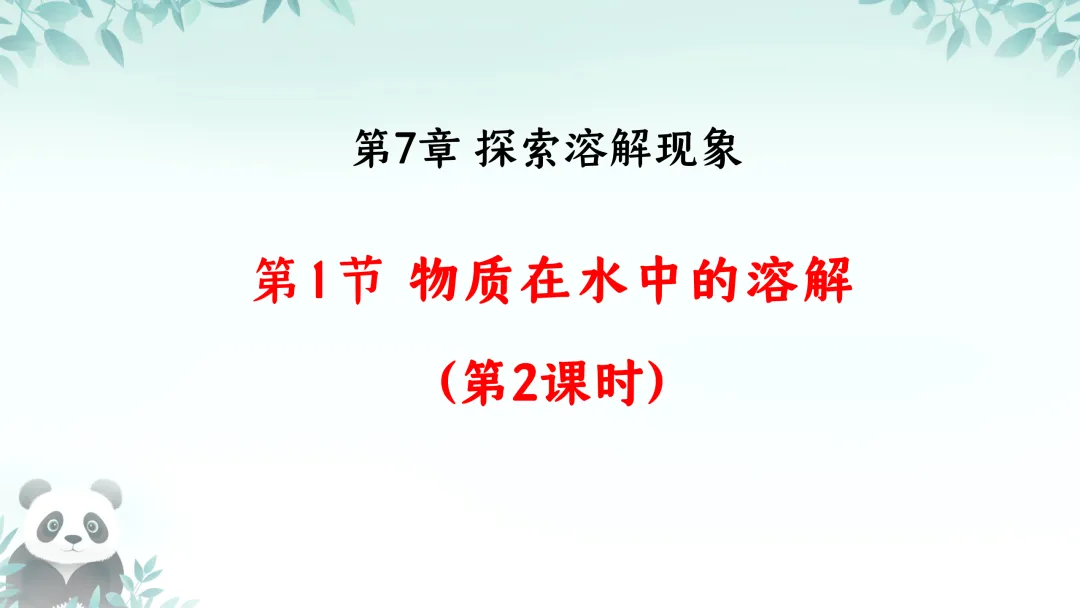 第7章 探索溶解现象

第1节 物质在水中的溶解

（第2课时）